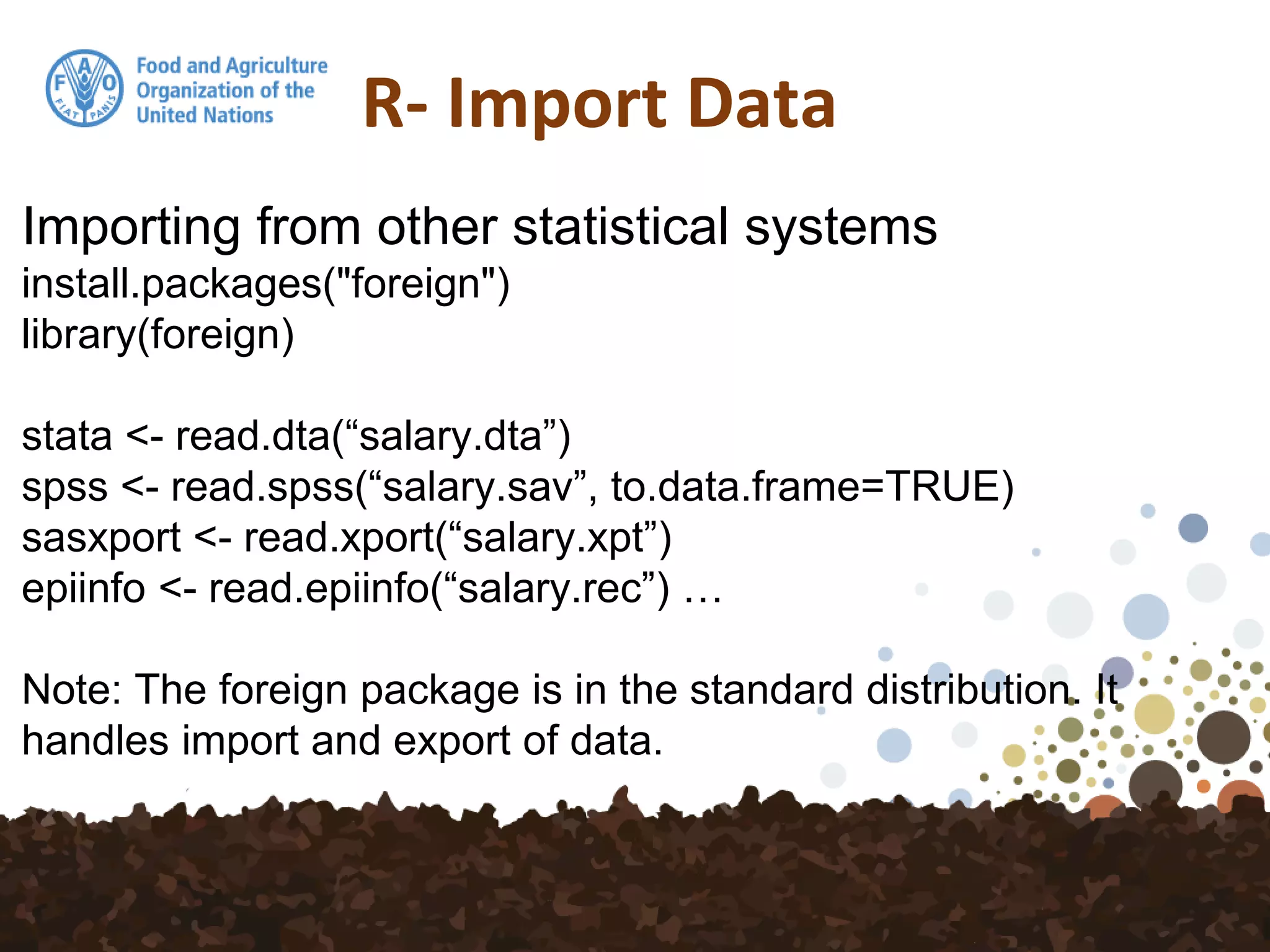 F A O
FIAT PANIS

Food and Agriculture Organization of the United Nations

R- Import Data

Importing from other statistical systems
install.packages("foreign")
library(foreign)

stata <- read.dta(“salary.dta”)
spss <- read.spss(“salary.sav”, to.data.frame=TRUE)
sasxport <- read.xport(“salary.xpt”)
epiinfo <- read.epiinfo(“salary.rec”) …

Note: The foreign package is in the standard distribution. It handles import and export of data.